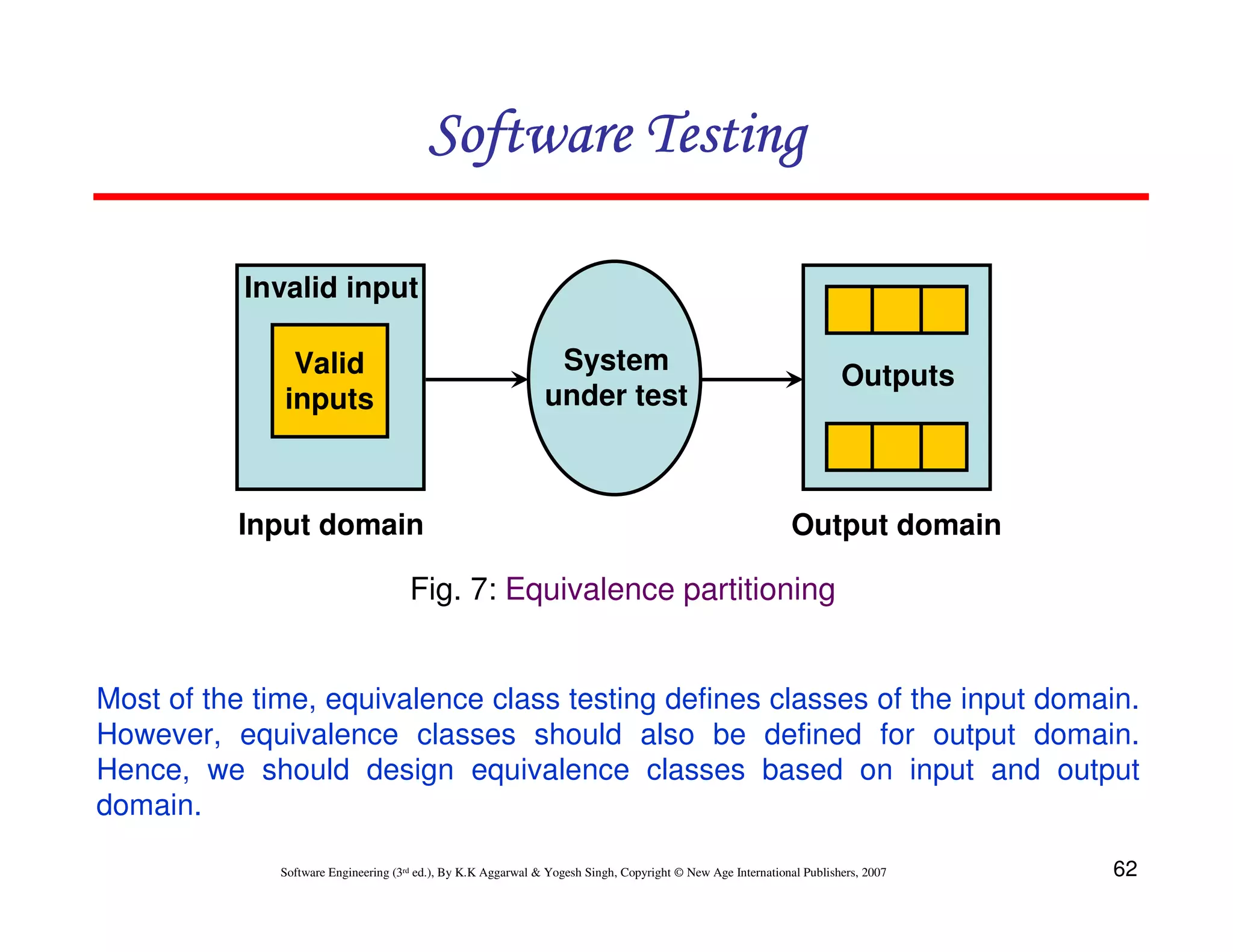 Software Testing

Invalid input

Valid inputs

System under test

Outputs

Input domain

Output domain

Fig. 7: Equivalence partitioning

Most of the time, equivalence class testing defines classes of the input domain. However, equivalence classes should also be defined for output domain. Hence, we should design equivalence classes based on input and output domain.

Software Engineering (3rd ed.), By K.K Aggarwal & Yogesh Singh, Copyright © New Age International Publishers, 2007

62